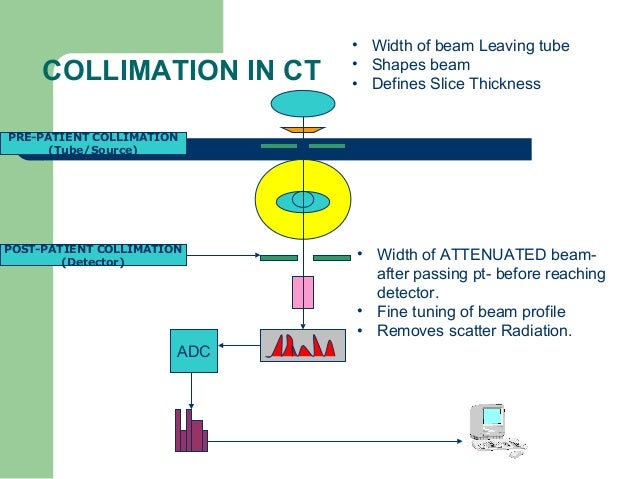 COLLIMATION IN CT

• Width of beam Leaving tube
• Shapes beam
• Defines Slice Thickness

PRE-PATIENT COLLIMATION (Tube/Source)

POST-PATIENT COLLIMATION (Detector)

• Width of ATTENUATED beam- after passing pt- before reaching detector.
• Fine tuning of beam profile
• Removes scatter Radiation.

ADC